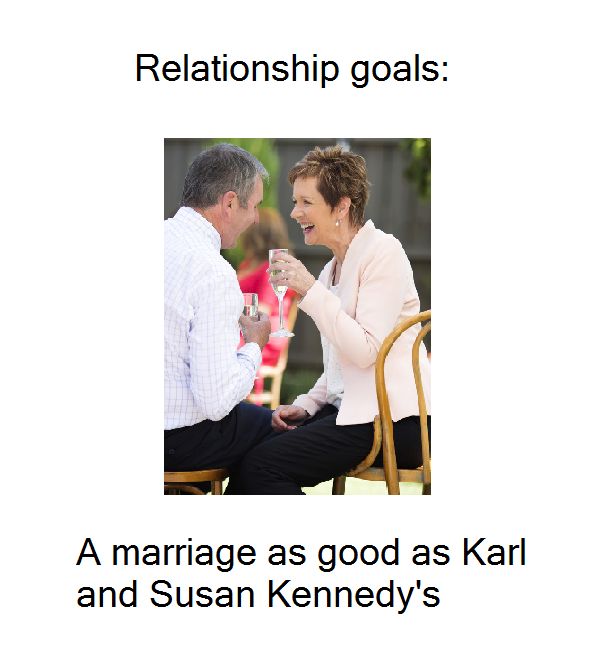 Relationship goals:

A marriage as good as Karl and Susan Kennedy's